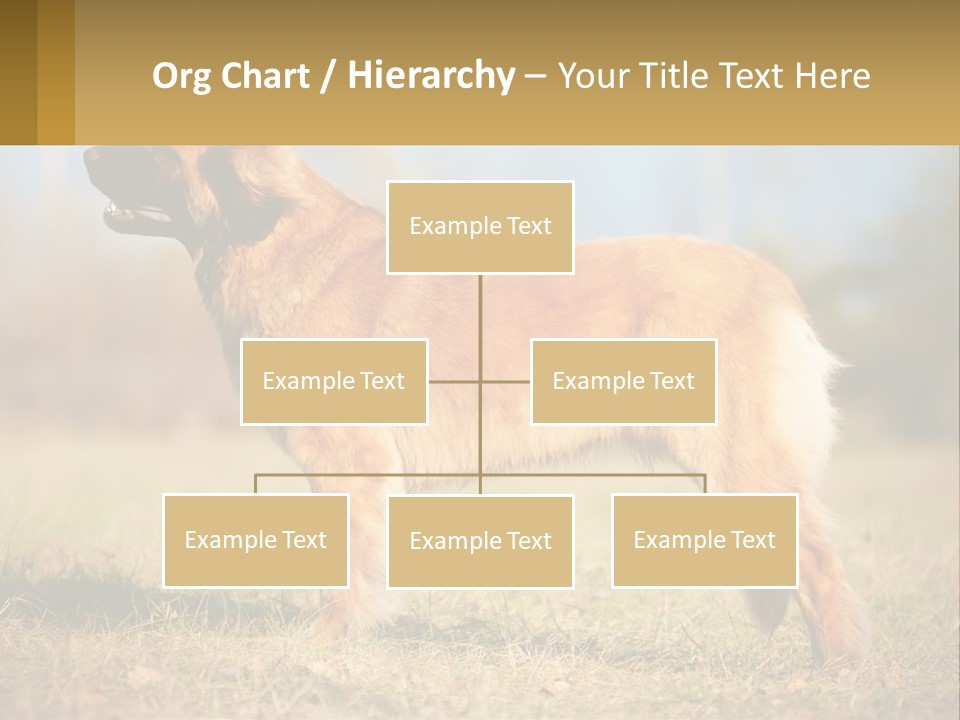 Org Chart / Hierarchy – Your Title Text Here

Example Text

Example Text

Example Text

Example Text

Example Text

Example Text